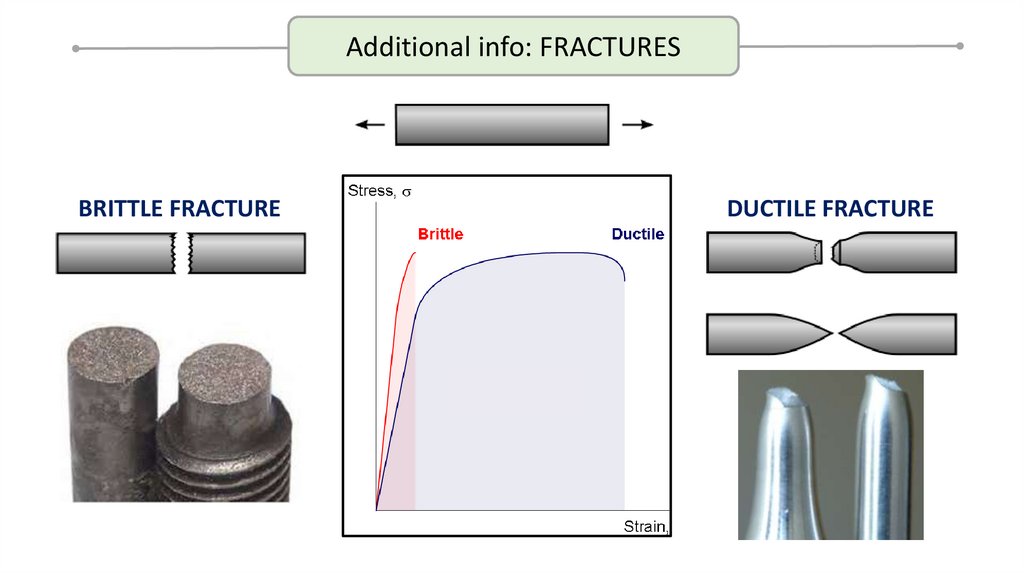 Additional info: FRACTURES

BRITTLE FRACTURE

Stress, $\sigma$

Brittle

Ductile

Strain,

DUCTILE FRACTURE